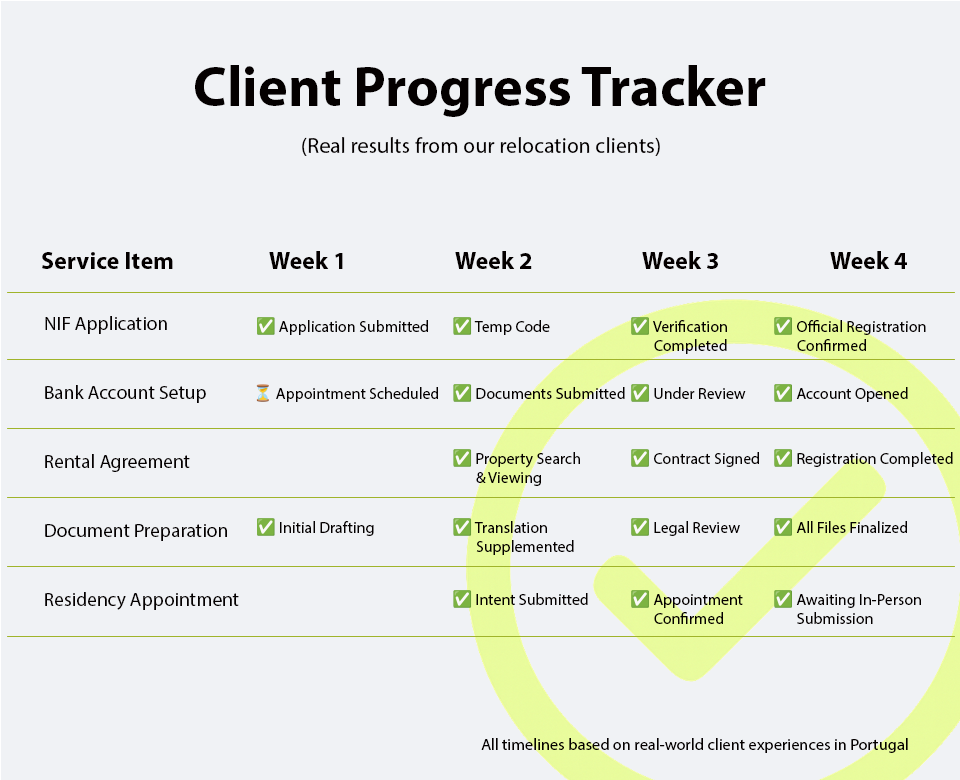 Client Progress Tracker

(Real results from our relocation clients)

| Service Item | Week 1 | Week 2 | Week 3 | Week 4 |
|---|---|---|---|---|
| NIF Application | ✅ Application Submitted | ✅ Temp Code | ✅ Verification Completed | ✅ Official Registration Confirmed |
| Bank Account Setup | ⏳ Appointment Scheduled | ✅ Documents Submitted | ✅ Under Review | ✅ Account Opened |
| Rental Agreement | | ✅ Property Search & Viewing | ✅ Contract Signed | ✅ Registration Completed |
| Document Preparation | ✅ Initial Drafting | ✅ Translation Supplemented | ✅ Legal Review | ✅ All Files Finalized |
| Residency Appointment | | ✅ Intent Submitted | ✅ Appointment Confirmed | ✅ Awaiting In-Person Submission |

All timelines based on real-world client experiences in Portugal